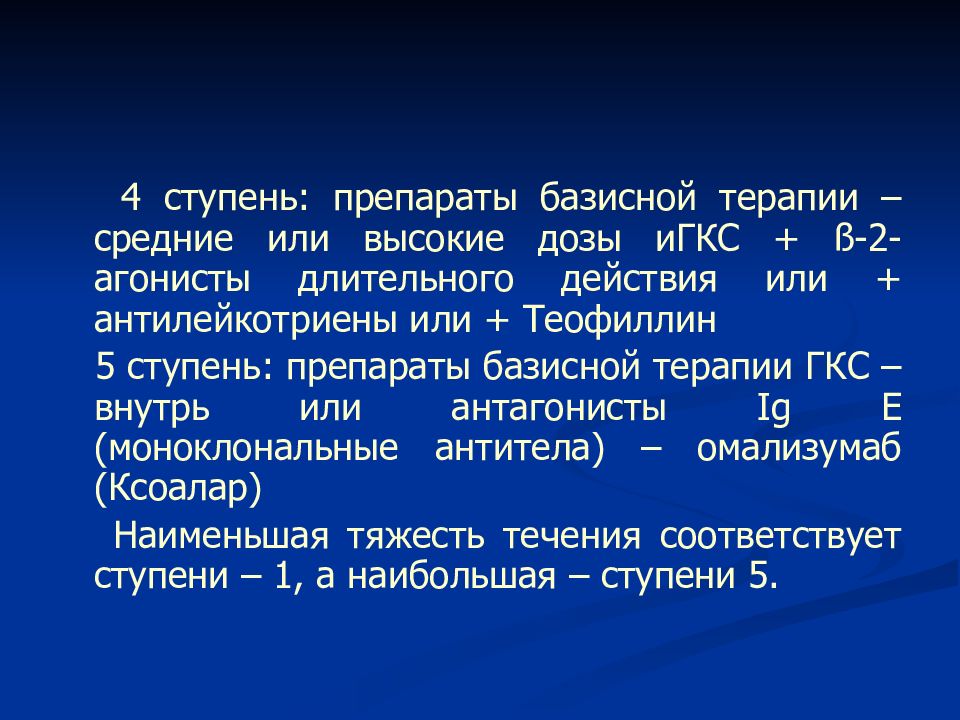 4 ступень: препараты базисной терапии – средние или высокие дозы иГКС + ß-2-агонисты длительного действия или + антилейкотриены или + Теофиллин

5 ступень: препараты базисной терапии ГКС – внутрь или антагонисты Ig E (моноклональные антитела) – омализумаб (Ксоалар)

Наименьшая тяжесть течения соответствует ступени – 1, а наибольшая – ступени 5.